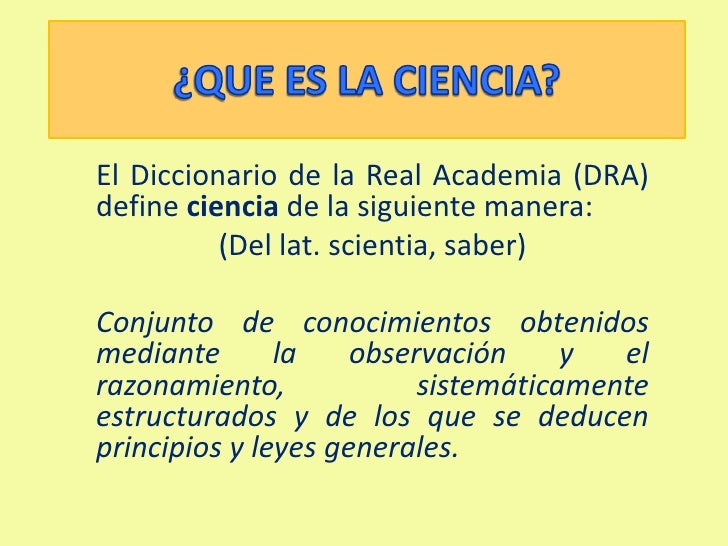 ¿QUE ES LA CIENCIA?

El Diccionario de la Real Academia (DRA) define ciencia de la siguiente manera:

(Del lat. scientia, saber)

Conjunto de conocimientos obtenidos mediante la observación y el razonamiento, sistemáticamente estructurados y de los que se deducen principios y leyes generales.